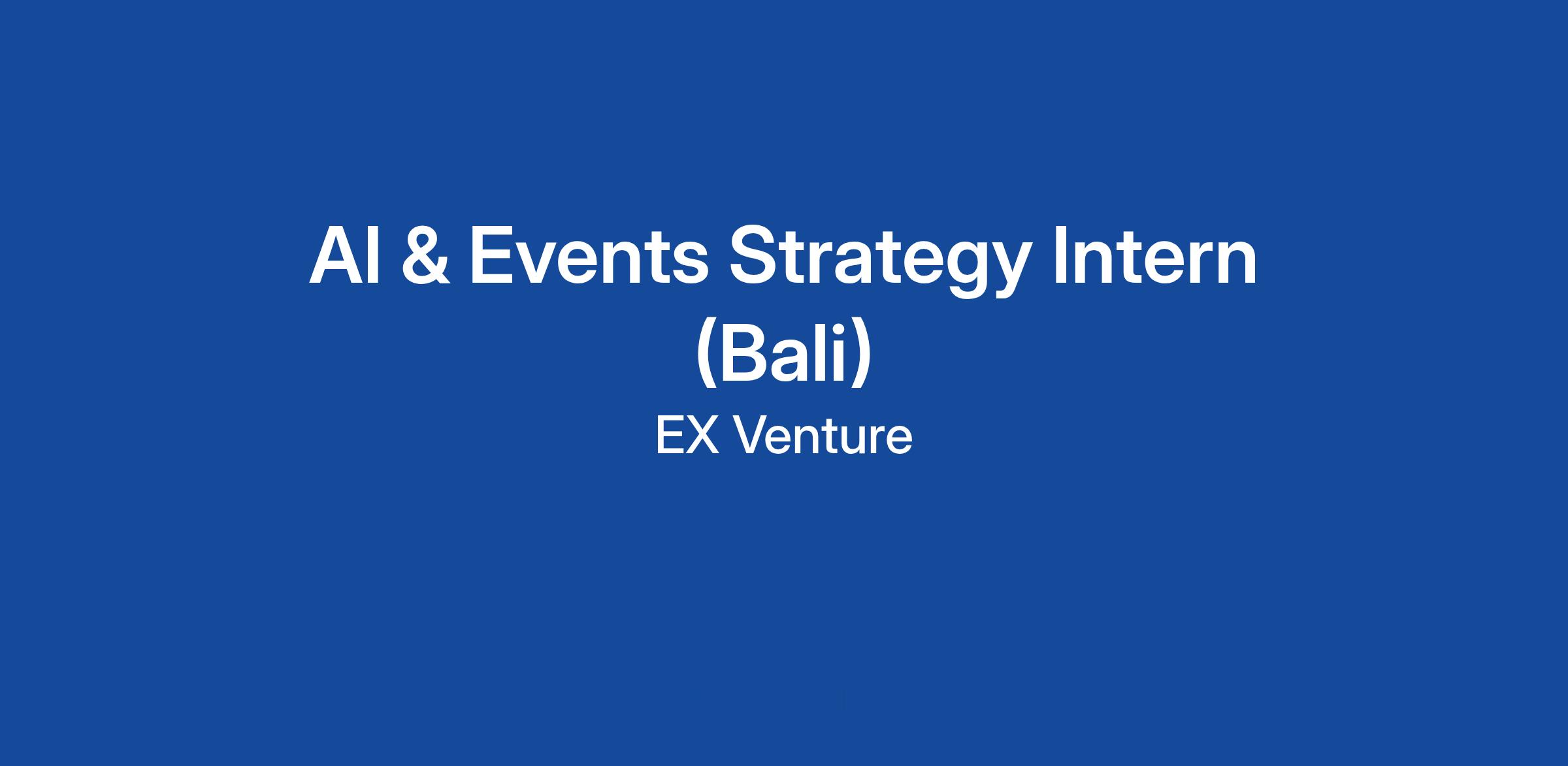 AI & Events Strategy Intern (Bali)

EX Venture